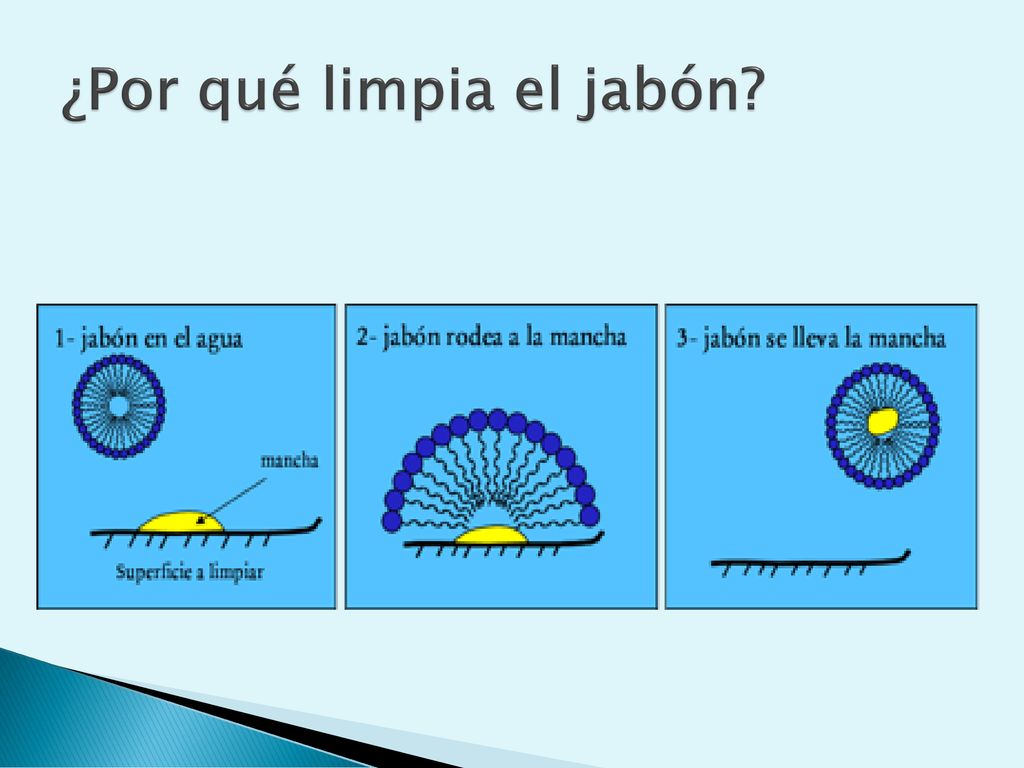 ¿Por qué limpia el jabón?

1- jabón en el agua

mancha

Superficie a limpiar

2- jabón rodea a la mancha

3- jabón se lleva la mancha